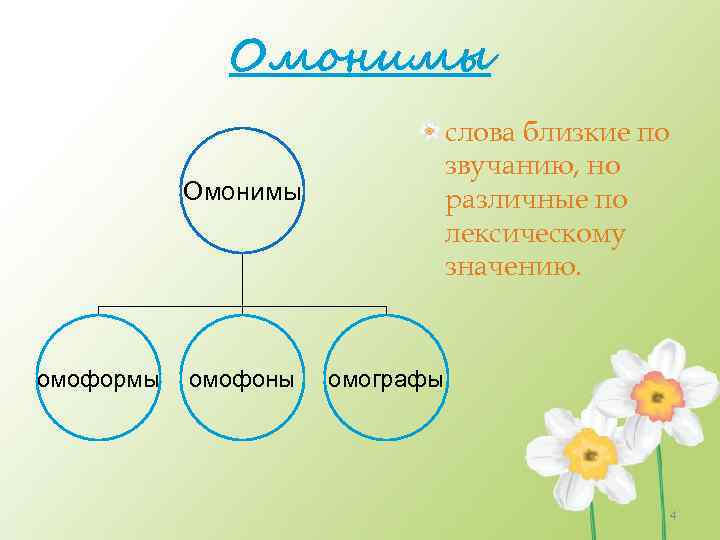 Омонимы

Омонимы

омоформы

омофоны

омографы

слова близкие по звучанию, но различные по лексическому значению.

4